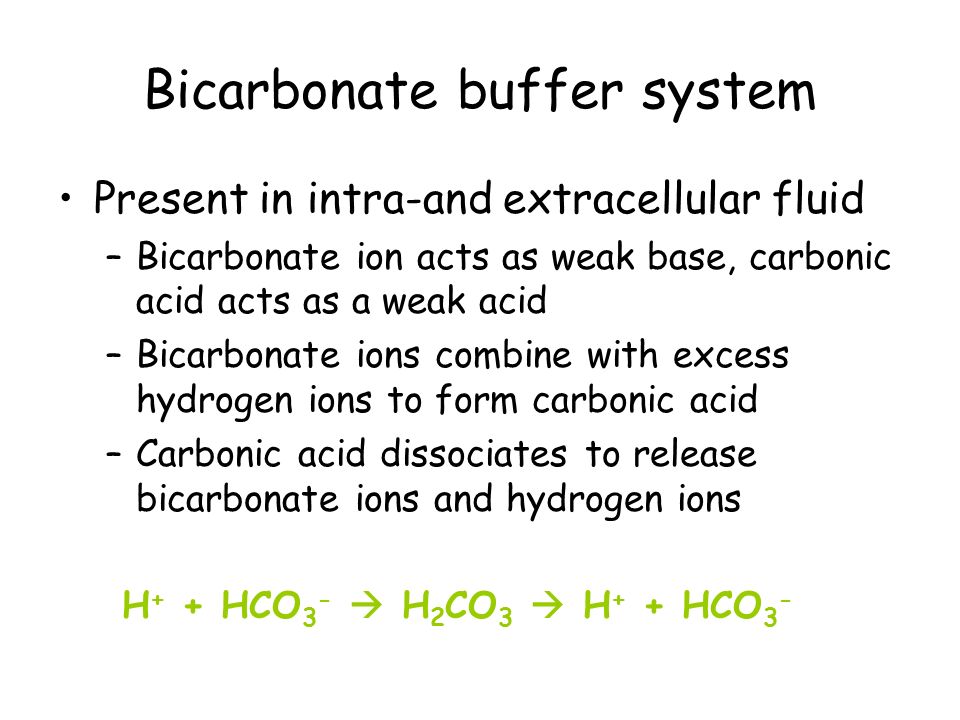 Bicarbonate buffer system

• Present in intra-and extracellular fluid
  – Bicarbonate ion acts as weak base, carbonic acid acts as a weak acid
  – Bicarbonate ions combine with excess hydrogen ions to form carbonic acid
  – Carbonic acid dissociates to release bicarbonate ions and hydrogen ions

$H^+ + HCO_3^- \rightarrow H_2CO_3 \rightarrow H^+ + HCO_3^-$